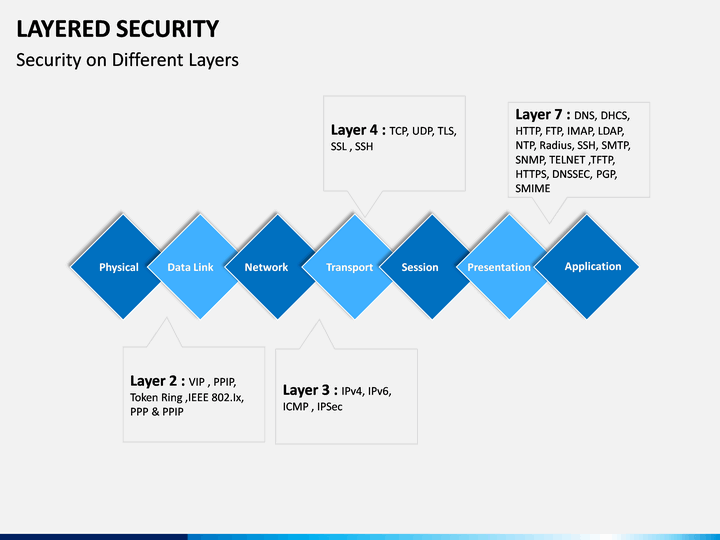 LAYERED SECURITY
Security on Different Layers

Layer 4 : TCP, UDP, TLS, SSL , SSH

Layer 7 : DNS, DHCS, HTTP, FTP, IMAP, LDAP, NTP, Radius, SSH, SMTP, SNMP, TELNET ,TFTP, HTTPS, DNSSEC, PGP, SMIME

Physical
Data Link
Network
Transport
Session
Presentation
Application

Layer 2 : VIP , PPIP, Token Ring ,IEEE 802.Ix, PPP & PPIP

Layer 3 : IPv4, IPv6, ICMP , IPSec